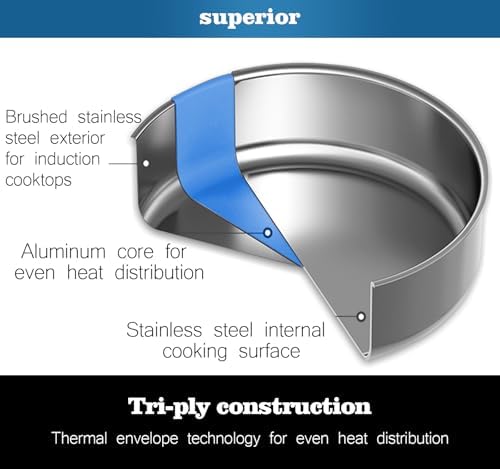 superior

Brushed stainless steel exterior for induction cooktops

Aluminum core for even heat distribution

Stainless steel internal cooking surface

Tri-ply construction

Thermal envelope technology for even heat distribution